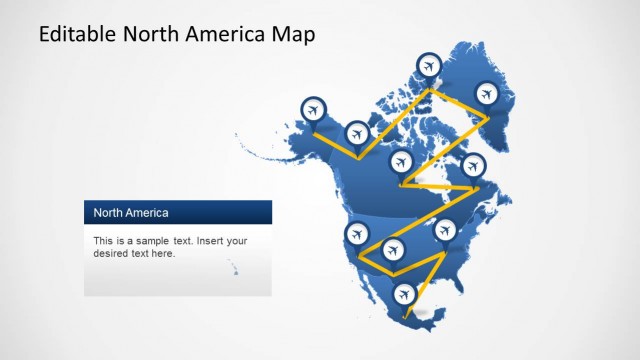 Editable North America Map

North America

This is a sample text. Insert your desired text here.